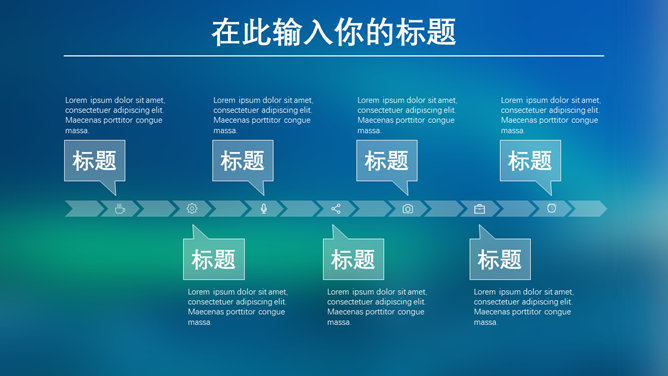 在此输入你的标题

Lorem ipsum dolor sit amet, consectetuer adipiscing elit. Maecenas porttitor congue massa.

标题

Lorem ipsum dolor sit amet, consectetuer adipiscing elit. Maecenas porttitor congue massa.

标题

Lorem ipsum dolor sit amet, consectetuer adipiscing elit. Maecenas porttitor congue massa.

标题

Lorem ipsum dolor sit amet, consectetuer adipiscing elit. Maecenas porttitor congue massa.

标题

标题

Lorem ipsum dolor sit amet, consectetuer adipiscing elit. Maecenas porttitor congue massa.

标题

Lorem ipsum dolor sit amet, consectetuer adipiscing elit. Maecenas porttitor congue massa.

标题

Lorem ipsum dolor sit amet, consectetuer adipiscing elit. Maecenas porttitor congue massa.